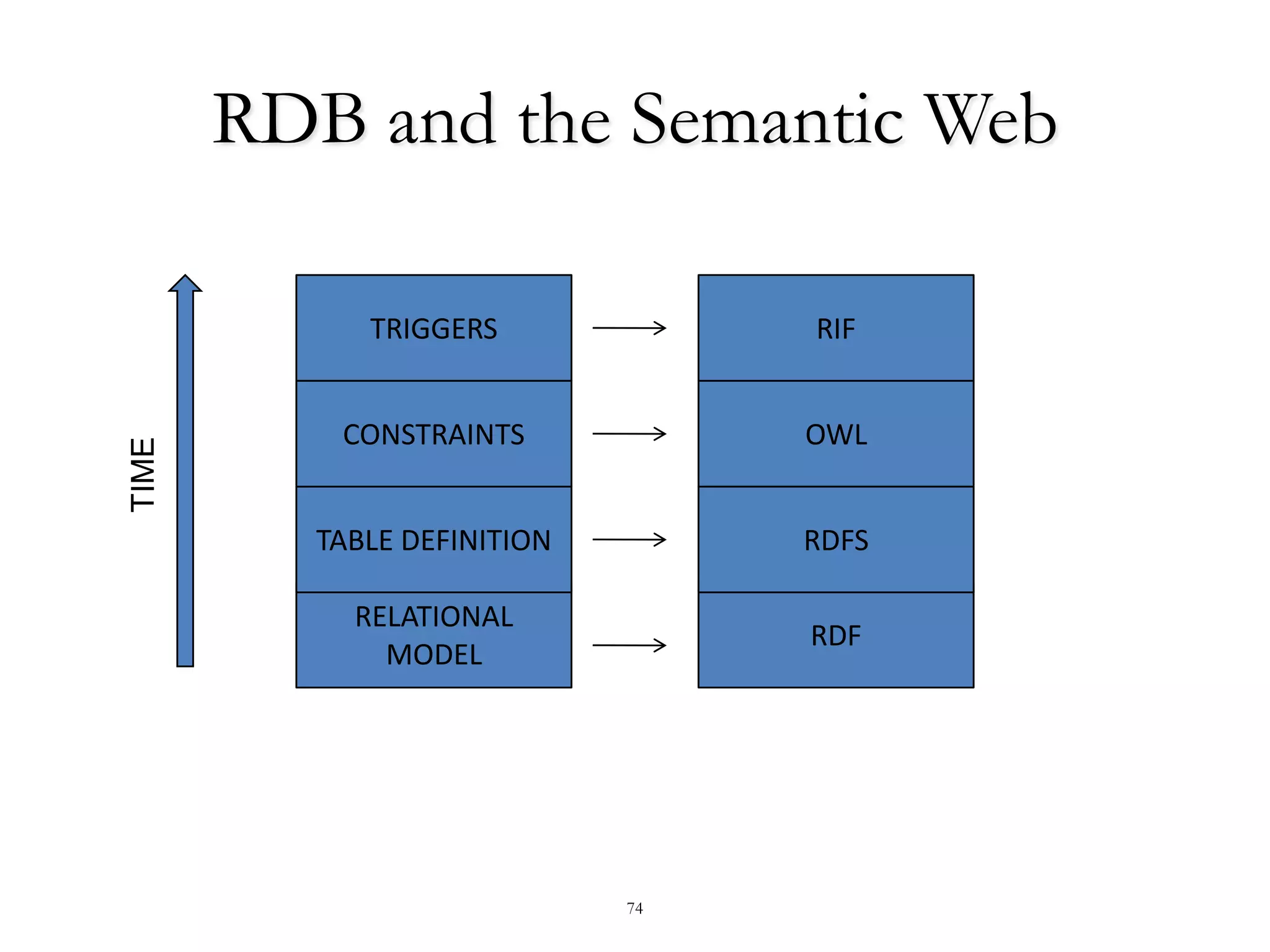 RDB and the Semantic Web

TIME

TRIGGERS
CONSTRAINTS
TABLE DEFINITION
RELATIONAL MODEL

RIF
OWL
RDFS
RDF

74